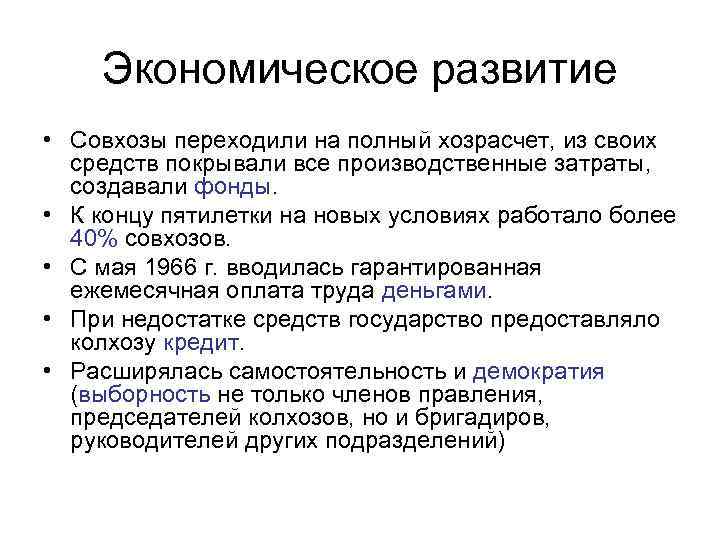 Экономическое развитие

• Совхозы переходили на полный хозрасчет, из своих средств покрывали все производственные затраты, создавали фонды.
• К концу пятилетки на новых условиях работало более 40% совхозов.
• С мая 1966 г. вводилась гарантированная ежемесячная оплата труда деньгами.
• При недостатке средств государство предоставляло колхозу кредит.
• Расширялась самостоятельность и демократия (выборность не только членов правления, председателей колхозов, но и бригадиров, руководителей других подразделений)